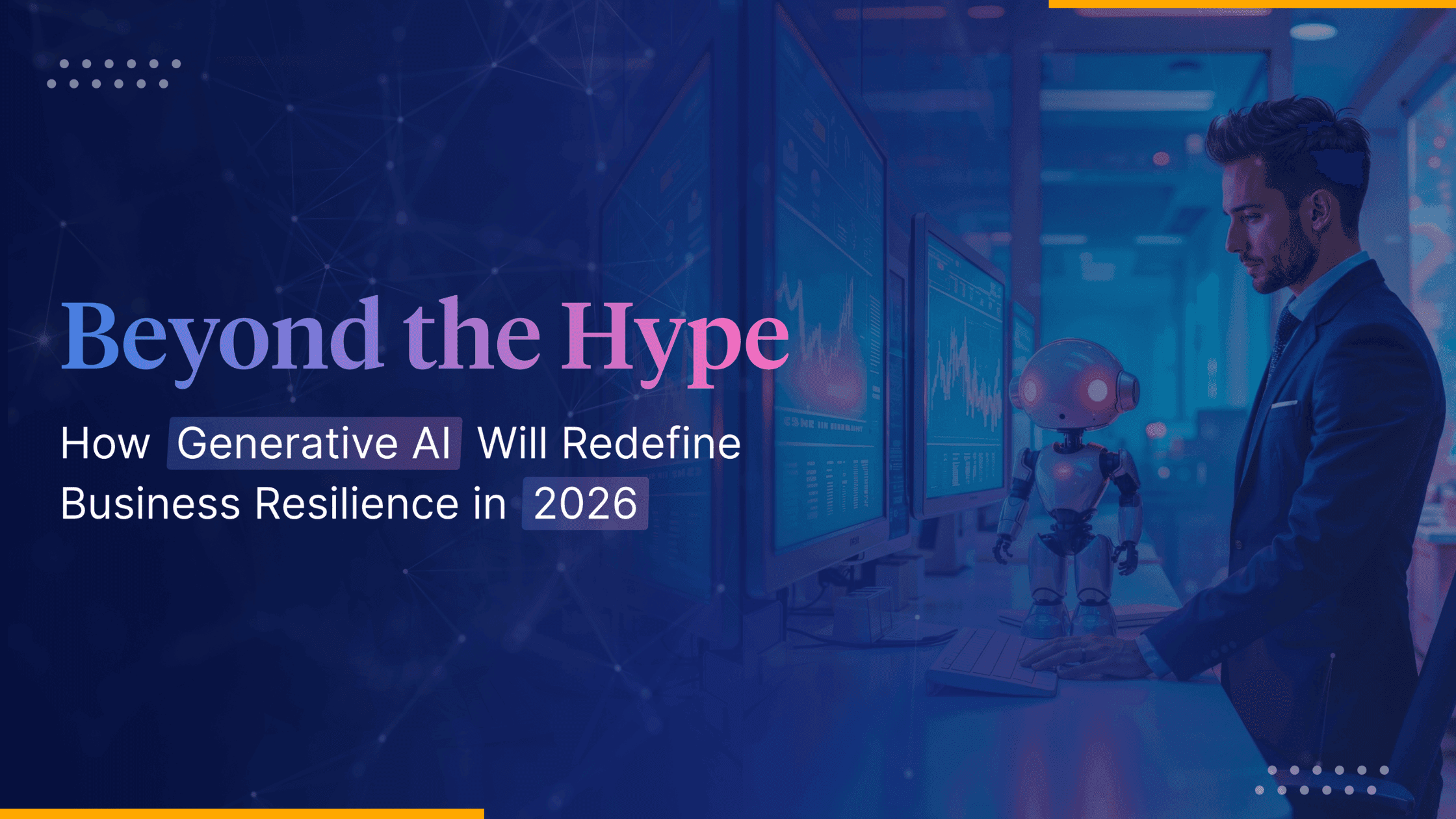 Beyond the Hype

How Generative AI Will Redefine Business Resilience in 2026